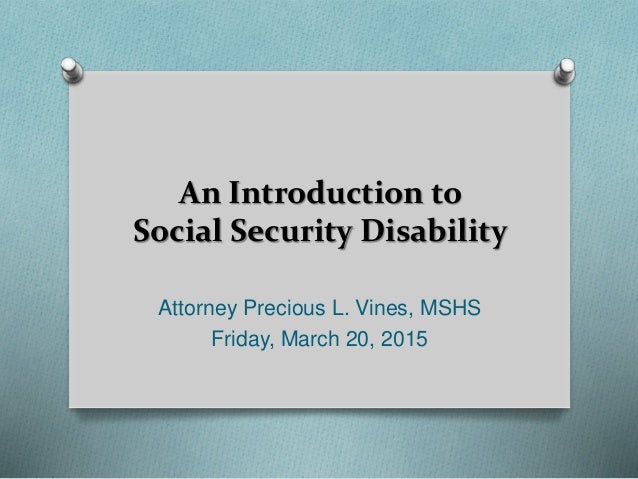 An Introduction to Social Security Disability

Attorney Precious L. Vines, MSHS
Friday, March 20, 2015